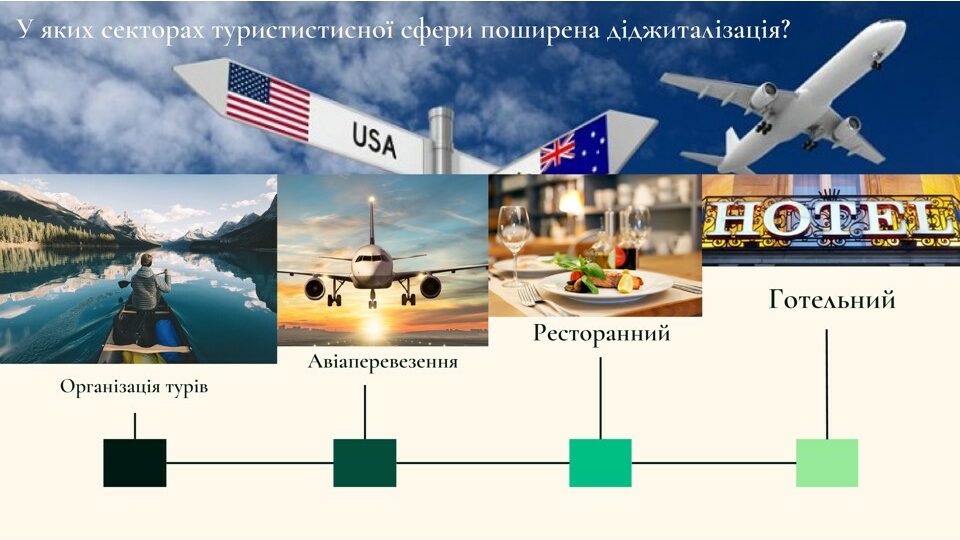 У яких секторах туристистисної сфери поширена діджиталізація?

USA

HOTEL

Організація турів

Авіаперевезення

Ресторанний

Готельний